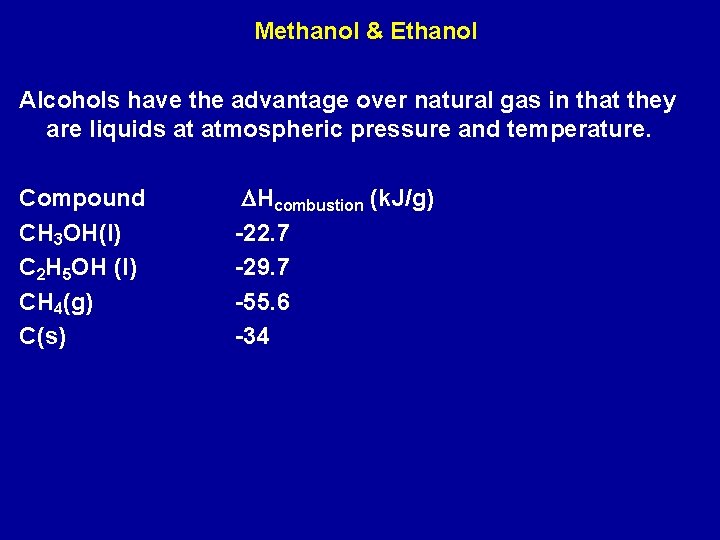 Methanol & Ethanol

Alcohols have the advantage over natural gas in that they are liquids at atmospheric pressure and temperature.

| Compound | $\Delta H_{combustion}$ (kJ/g) |
|---|---|
| $CH_3OH(l)$ | -22.7 |
| $C_2H_5OH$ (l) | -29.7 |
| $CH_4(g)$ | -55.6 |
| C(s) | -34 |